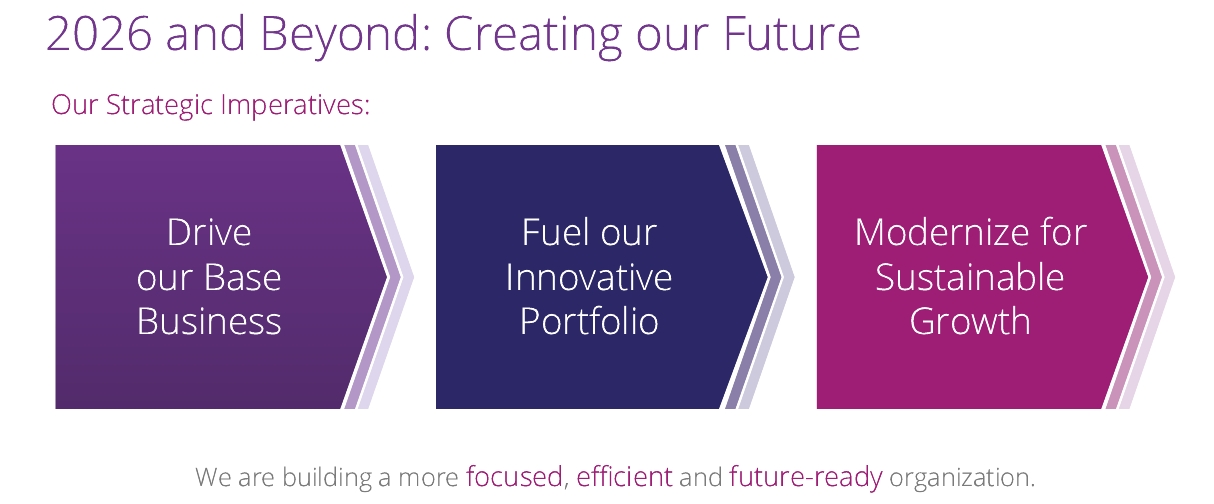 2026 and Beyond: Creating our Future

Our Strategic Imperatives:

Drive our Base Business

Fuel our Innovative Portfolio

Modernize for Sustainable Growth

We are building a more focused, efficient and future-ready organization.